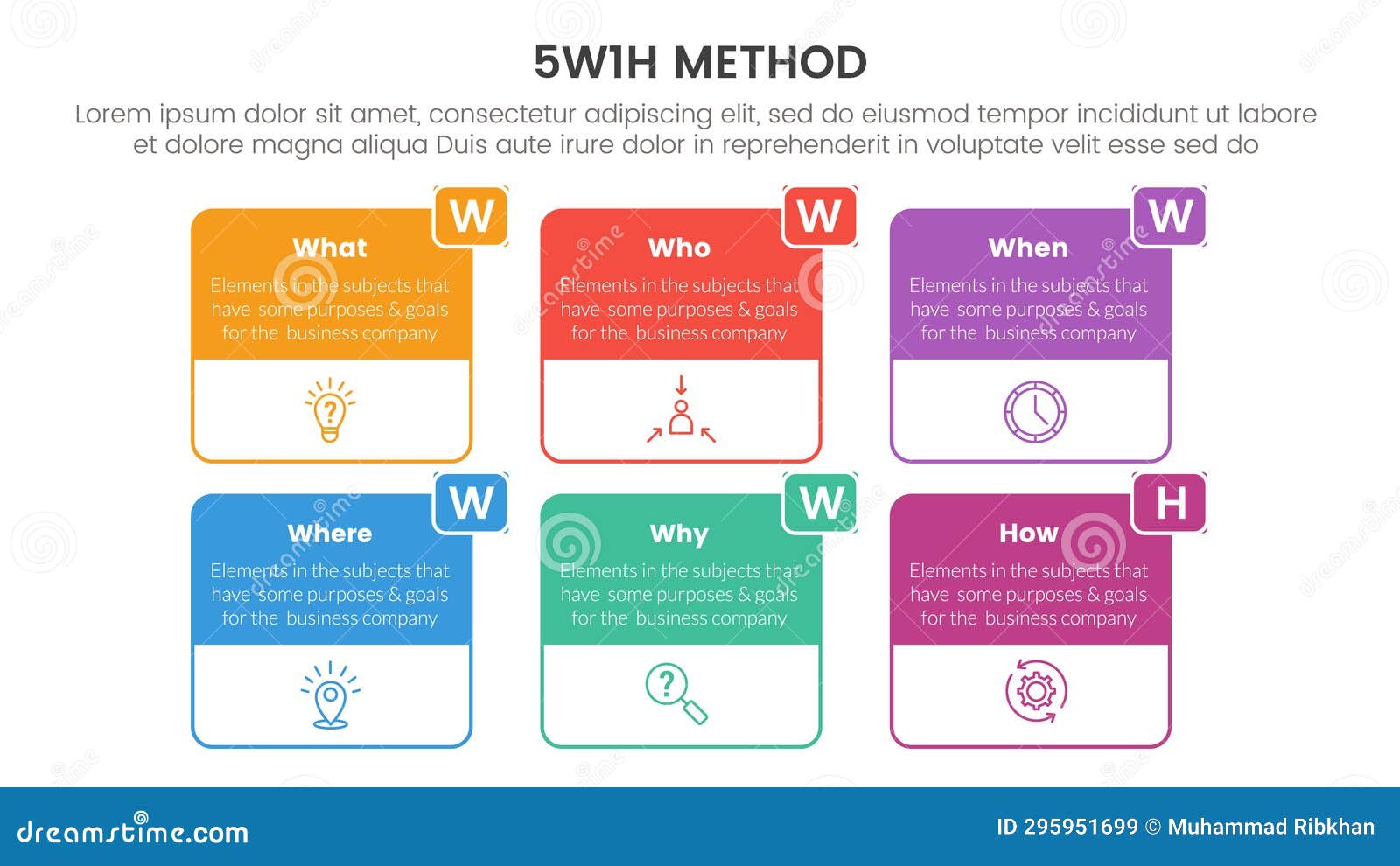 5W1H METHOD

Lorem ipsum dolor sit amet, consectetur adipiscing elit, sed do eiusmod tempor incididunt ut labore et dolore magna aliqua Duis aute irure dolor in reprehenderit in voluptate velit esse sed do

W
What
Elements in the subjects that have some purposes & goals for the business company

W
Who
Elements in the subjects that have some purposes & goals for the business company

W
When
Elements in the subjects that have some purposes & goals for the business company

W
Where
Elements in the subjects that have some purposes & goals for the business company

W
Why
Elements in the subjects that have some purposes & goals for the business company

H
How
Elements in the subjects that have some purposes & goals for the business company

dreamstime.com

ID 295951699 © Muhammad Ribkhan